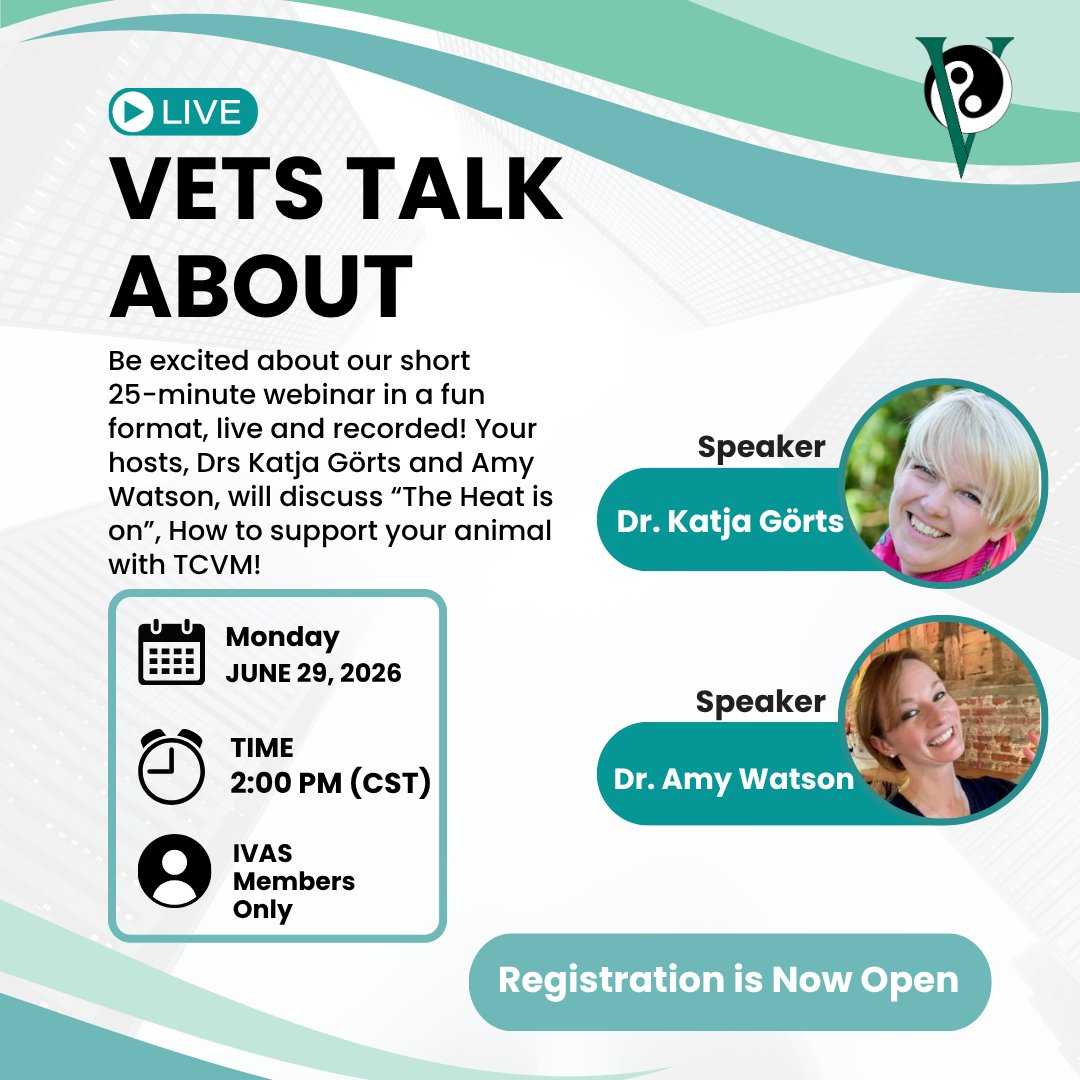 LIVE

VETS TALK ABOUT

Be excited about our short 25-minute webinar in a fun format, live and recorded! Your hosts, Drs Katja Görts and Amy Watson, will discuss “The Heat is on”, How to support your animal with TCVM!

Monday
JUNE 29, 2026

TIME
2:00 PM (CST)

IVAS Members Only

Speaker
Dr. Katja Görts

Speaker
Dr. Amy Watson

Registration is Now Open